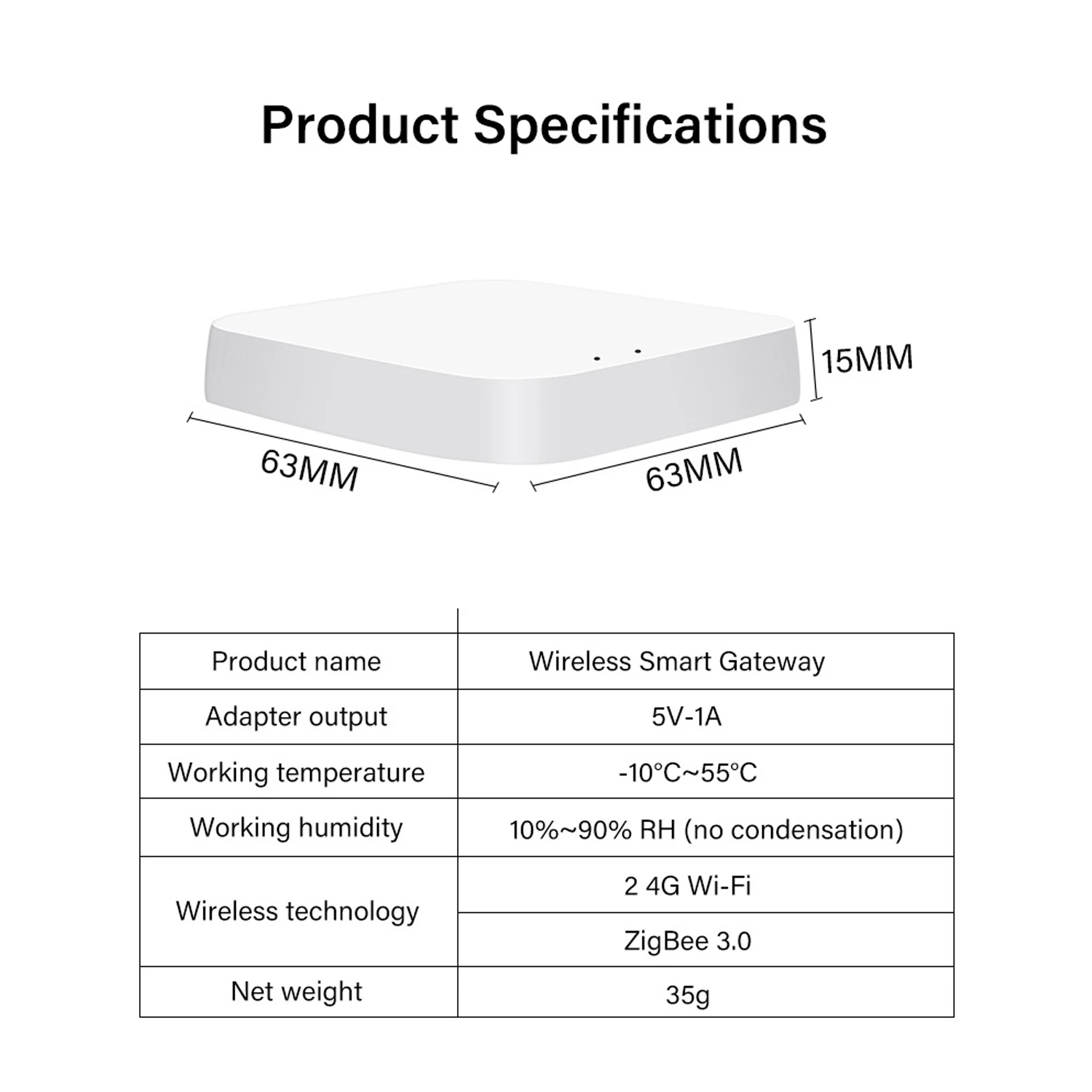 Product Specifications

15MM

63MM

63MM

| Product name | Wireless Smart Gateway |
|---|---|
| Adapter output | 5V-1A |
| Working temperature | -10°C~55°C |
| Working humidity | 10%~90% RH (no condensation) |
| Wireless technology | 2 4G Wi-Fi |
| | ZigBee 3.0 |
| Net weight | 35g |